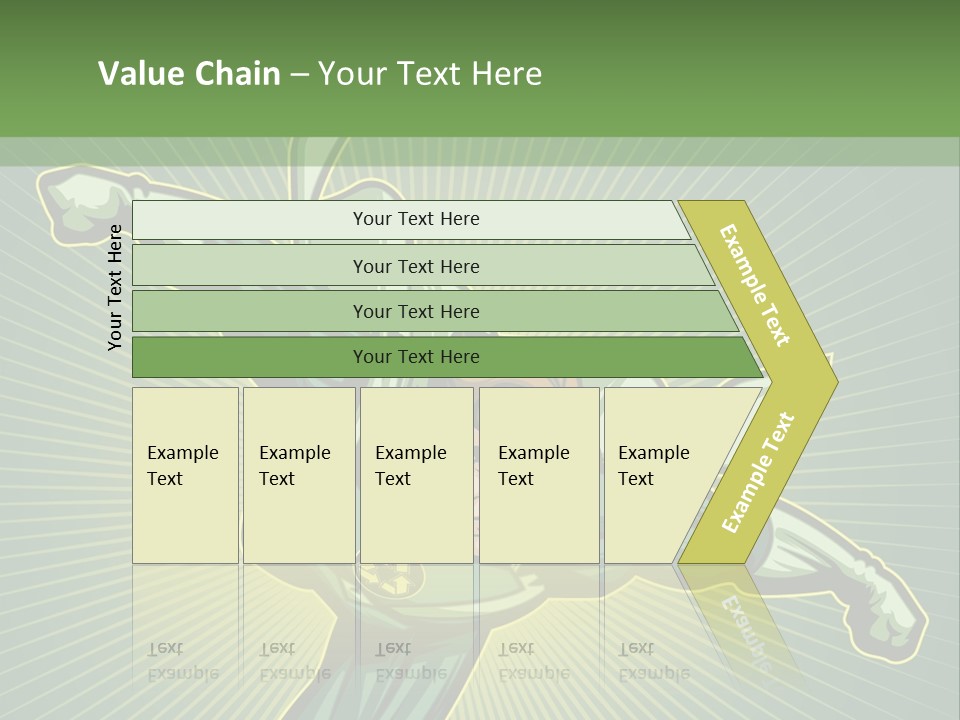 Value Chain – Your Text Here

Your Text Here

Your Text Here

Your Text Here

Your Text Here

Your Text Here

Example Text

Example Text

Example Text

Example Text

Example Text

Example Text

Example Text